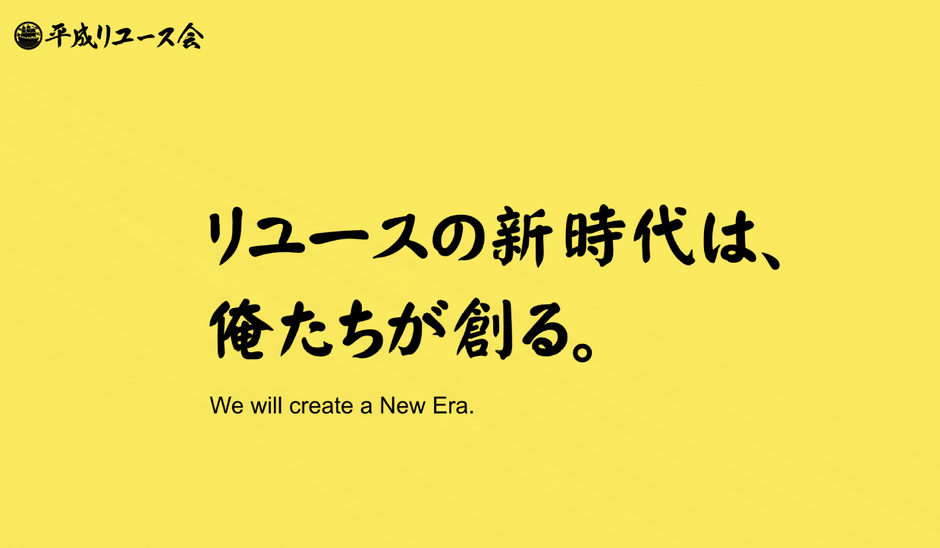 平成リユース会

リユースの新時代は、
俺たちが創る。

We will create a New Era.